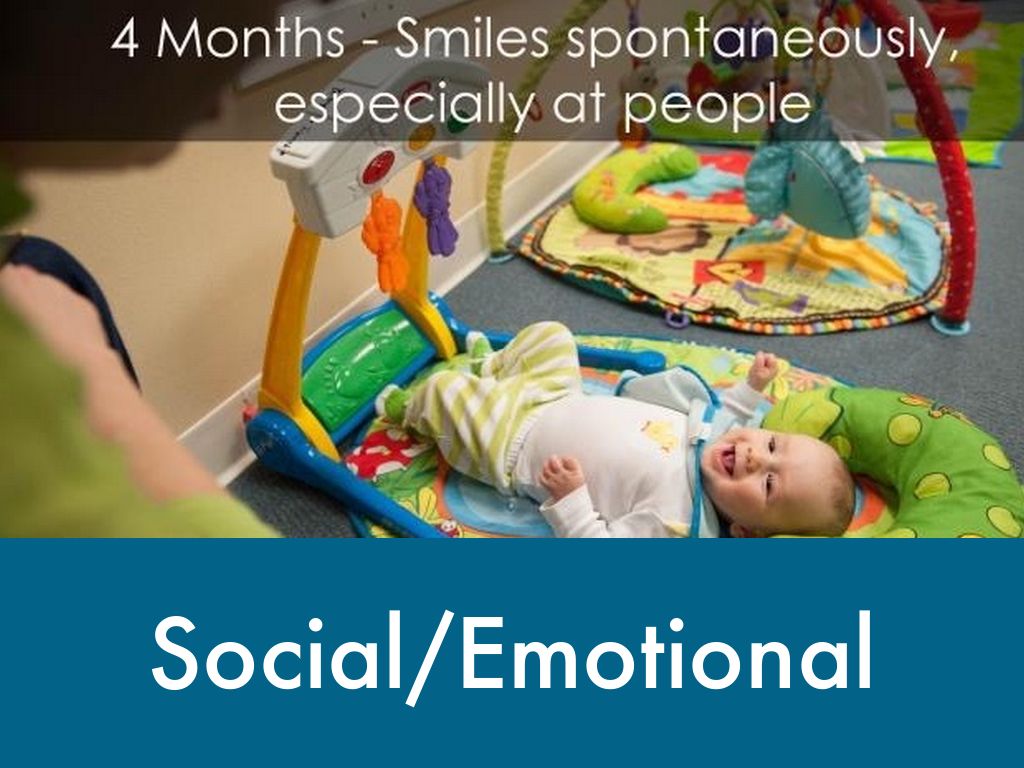 4 Months - Smiles spontaneously, especially at people

Social/Emotional